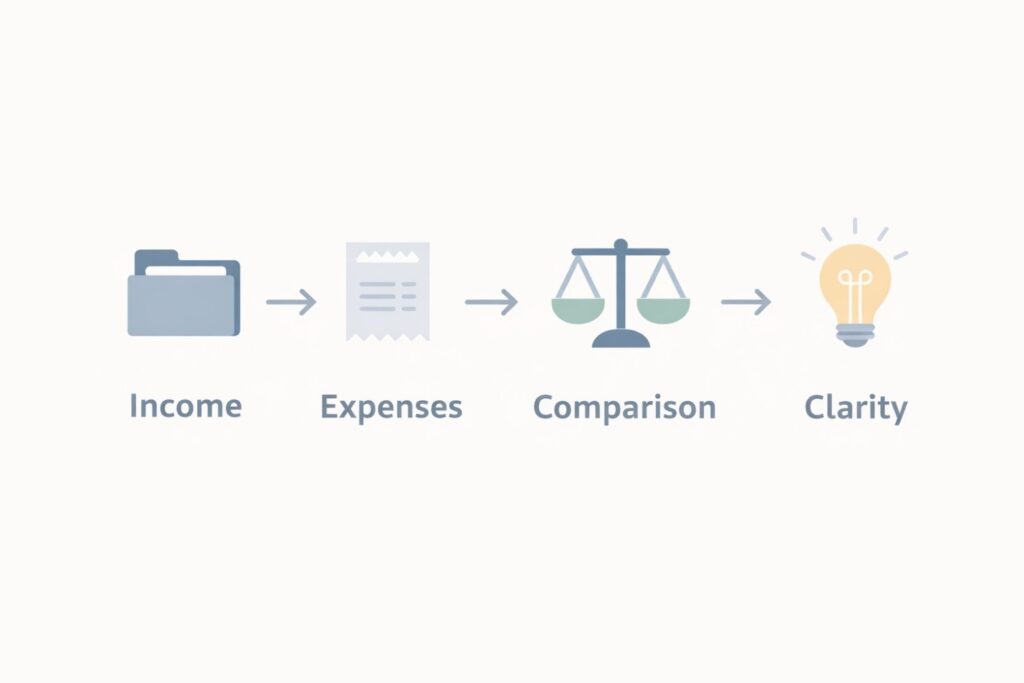 Income

Expenses

Comparison

Clarity